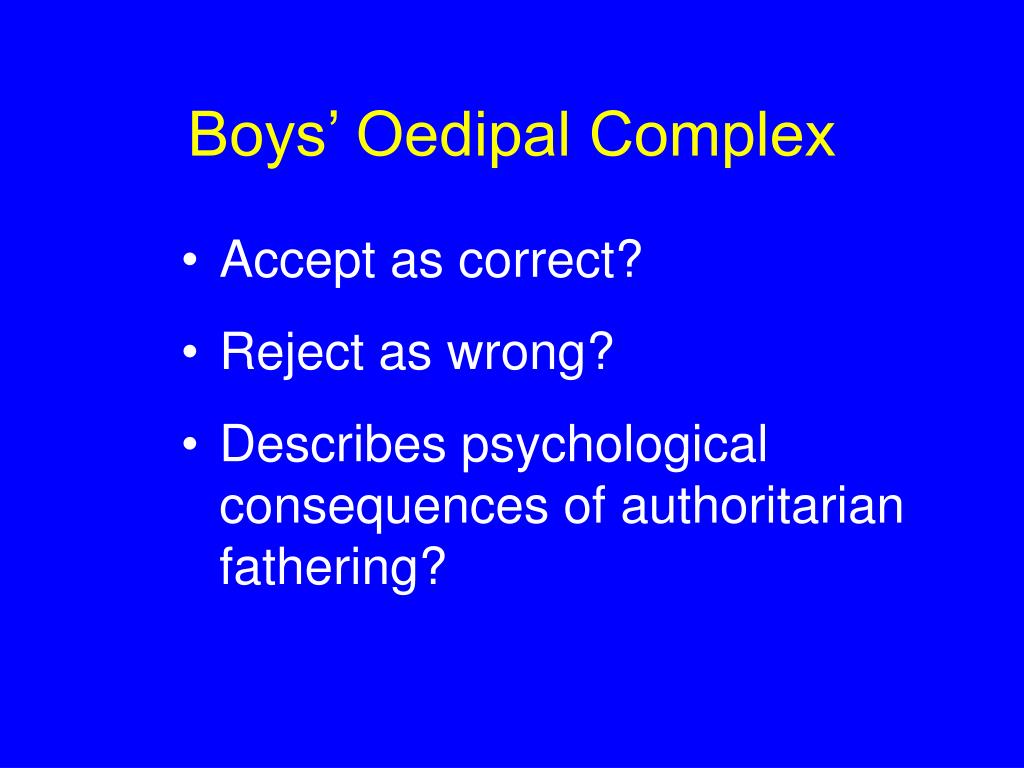 Boys’ Oedipal Complex

• Accept as correct?
• Reject as wrong?
• Describes psychological consequences of authoritarian fathering?